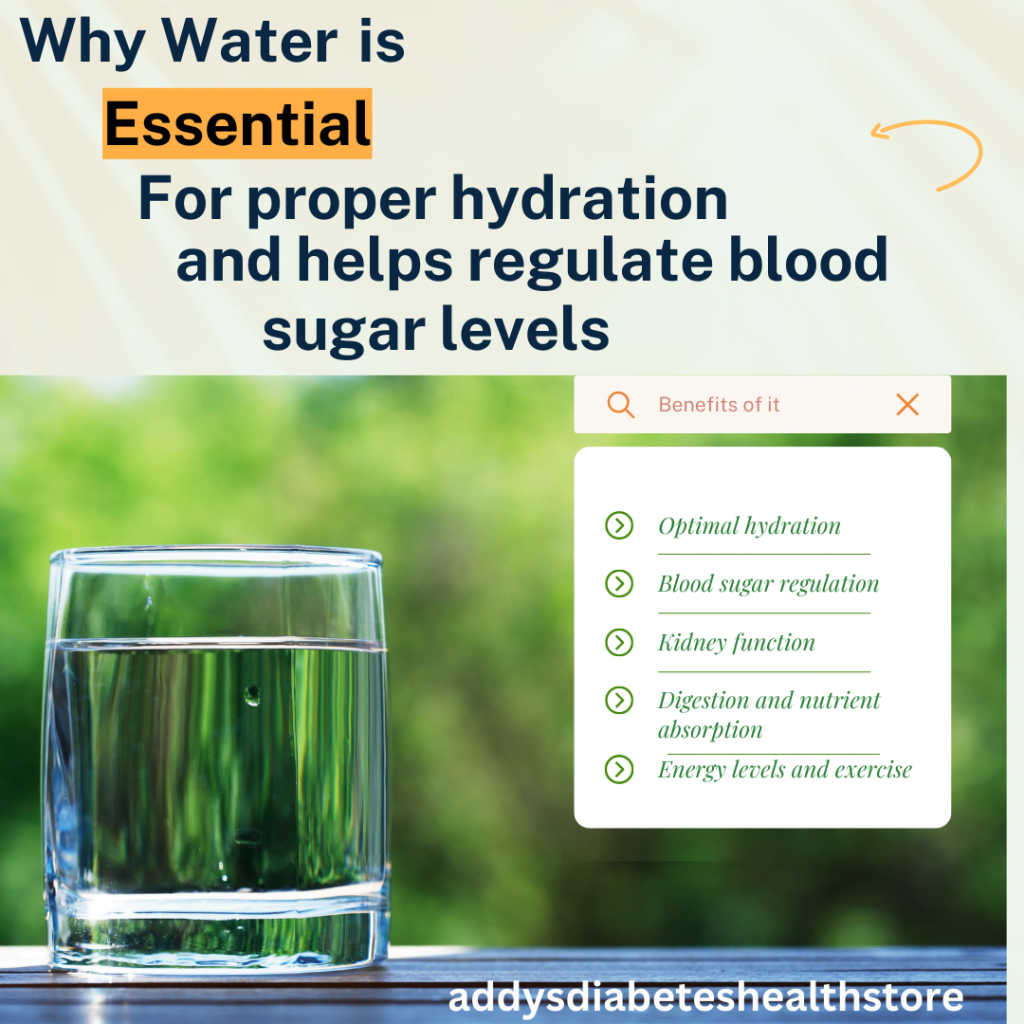 Why Water is Essential For proper hydration and helps regulate blood sugar levels

Benefits of it

Optimal hydration

Blood sugar regulation

Kidney function

Digestion and nutrient absorption

Energy levels and exercise

addysdiabeteshealthstore